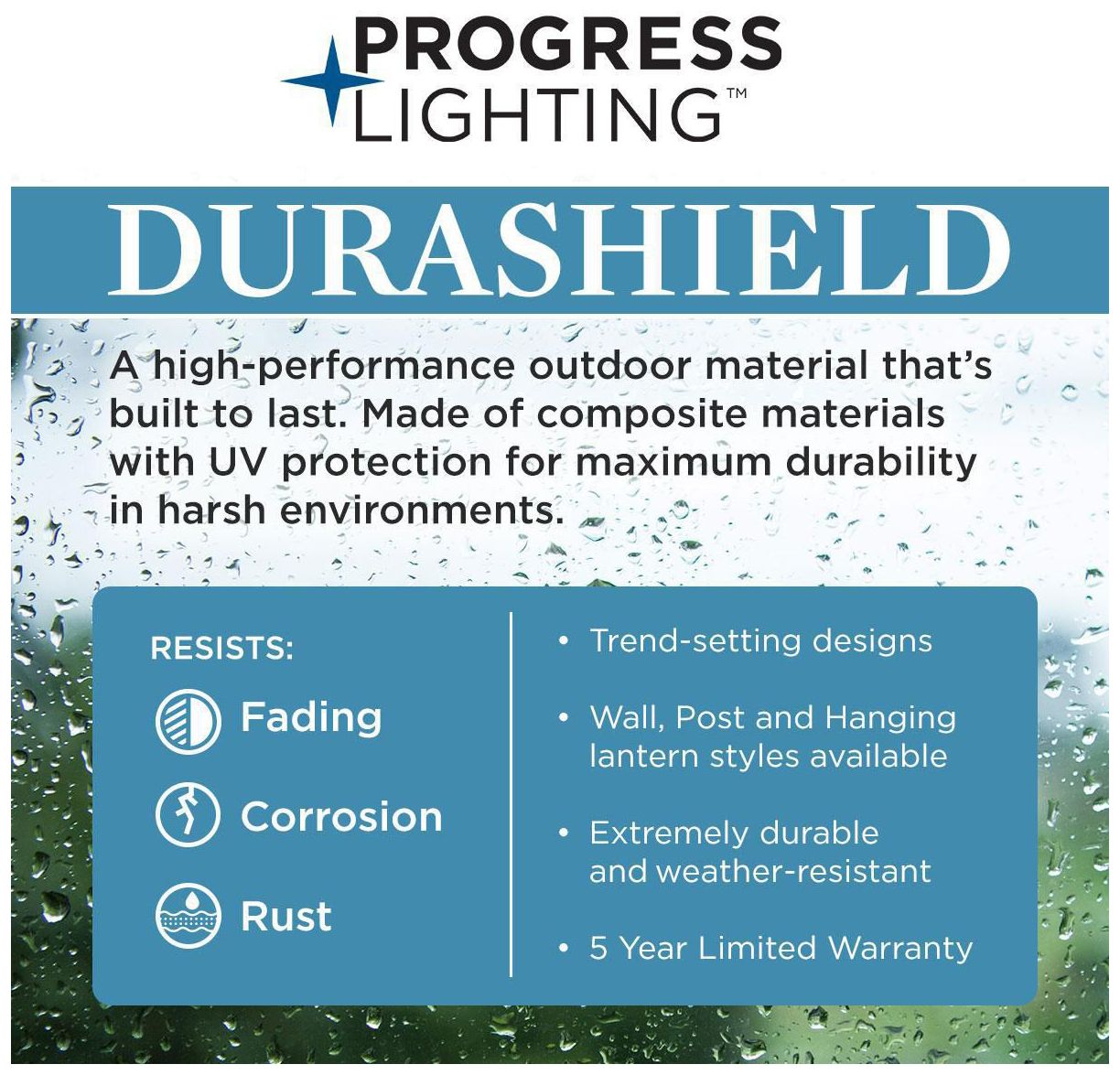 PROGRESS LIGHTING™

DURASHIELD

A high-performance outdoor material that's built to last. Made of composite materials with UV protection for maximum durability in harsh environments.

RESISTS:

Fading

Corrosion

Rust

• Trend-setting designs

• Wall, Post and Hanging lantern styles available

• Extremely durable and weather-resistant

• 5 Year Limited Warranty